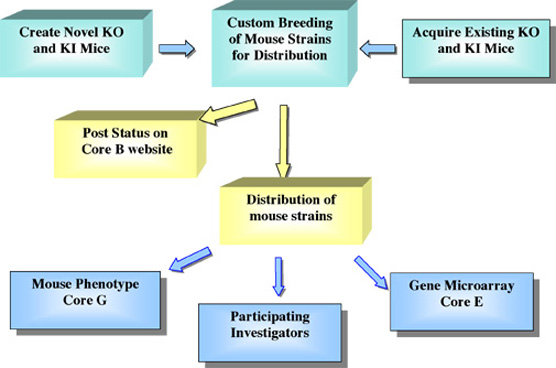 Create Novel KO and KI Mice

Custom Breeding of Mouse Strains for Distribution

Acquire Existing KO and KI Mice

Post Status on Core B website

Distribution of mouse strains

Mouse Phenotype Core G

Participating Investigators

Gene Microarray Core E